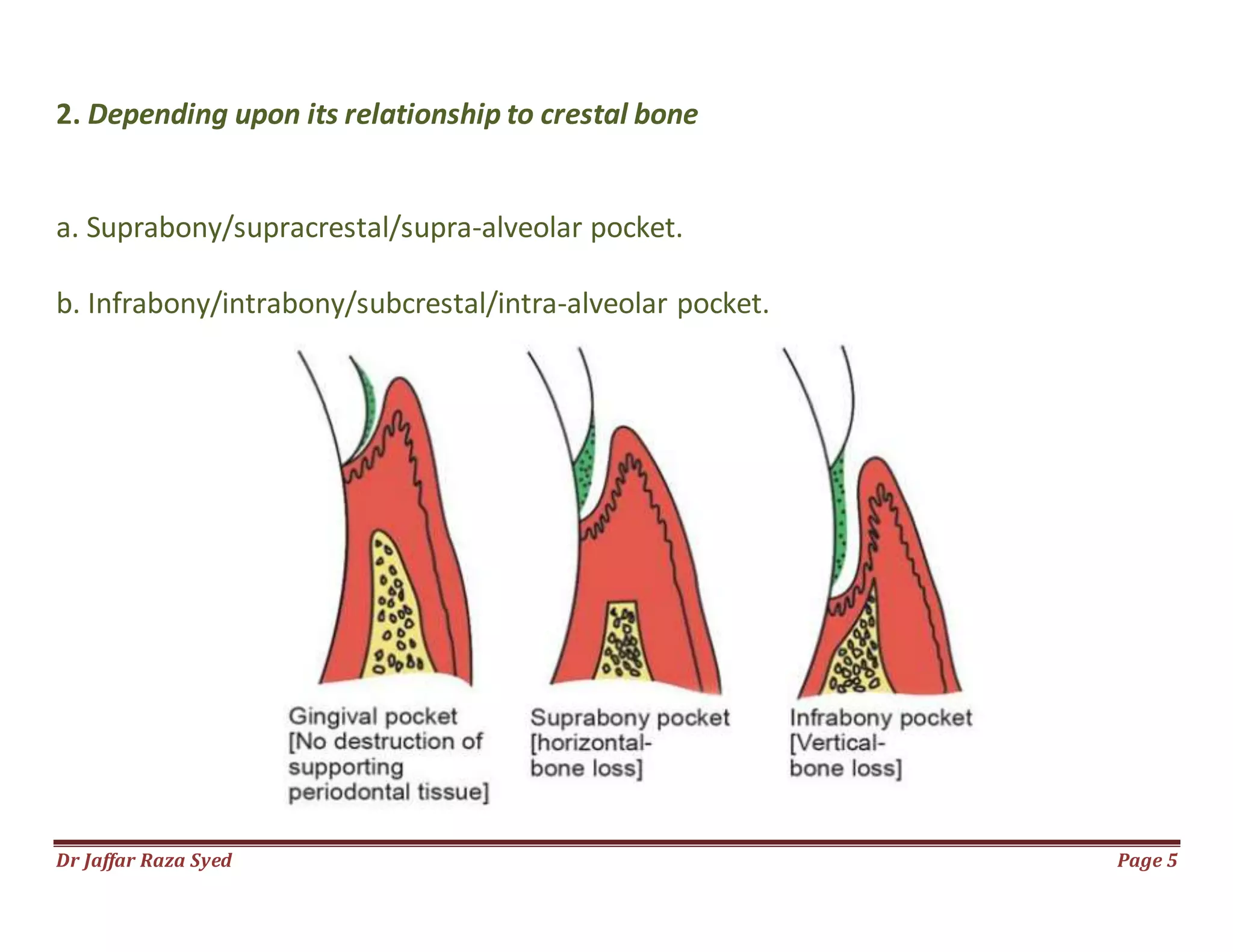 2. Depending upon its relationship to crestal bone

a. Suprabony/supracrestal/supra-alveolar pocket.

b. Infrabony/intrabony/subcrestal/intra-alveolar pocket.

Gingival pocket [No destruction of supporting periodontal tissue]

Suprabony pocket [horizontal-bone loss]

Infrabony pocket [Vertical-bone loss]

Dr Jaffar Raza Syed

Page 5